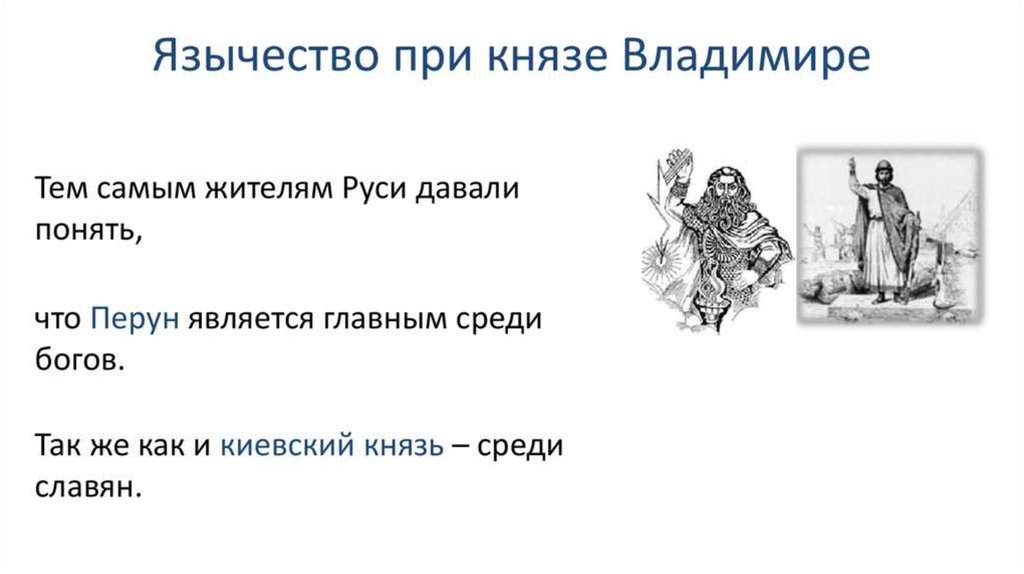 Язычество при князе Владимире

Тем самым жителям Руси давали понять,

что Перун является главным среди богов.

Так же как и киевский князь – среди славян.